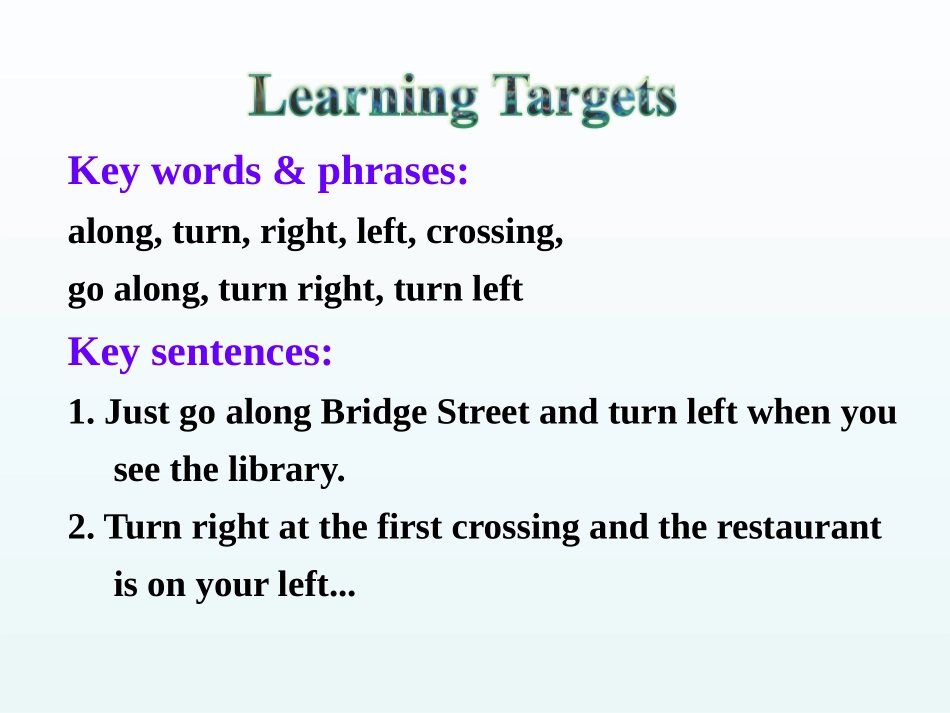 Learning Targets

Key words & phrases:

along, turn, right, left, crossing,
go along, turn right, turn left

Key sentences:

1. Just go along Bridge Street and turn left when you see the library.

2. Turn right at the first crossing and the restaurant is on your left...